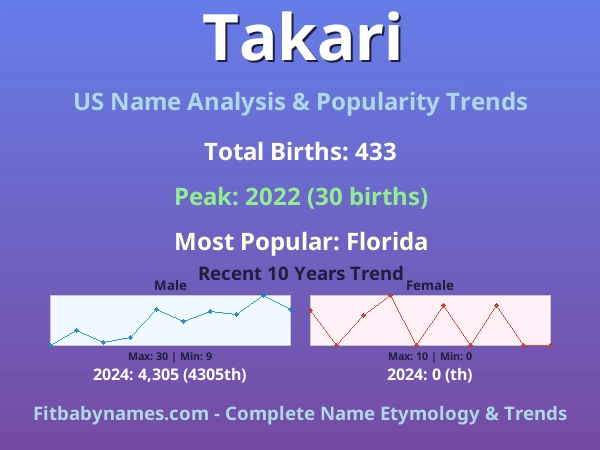 Takari

US Name Analysis & Popularity Trends

Total Births: 433

Peak: 2022 (30 births)

Most Popular: Florida

Recent 10 Years Trend

Male

Max: 30 | Min: 9

2024: 4,305 (4305th)

Female

Max: 10 | Min: 0

2024: 0 (th)

Fitbabynames.com - Complete Name Etymology & Trends